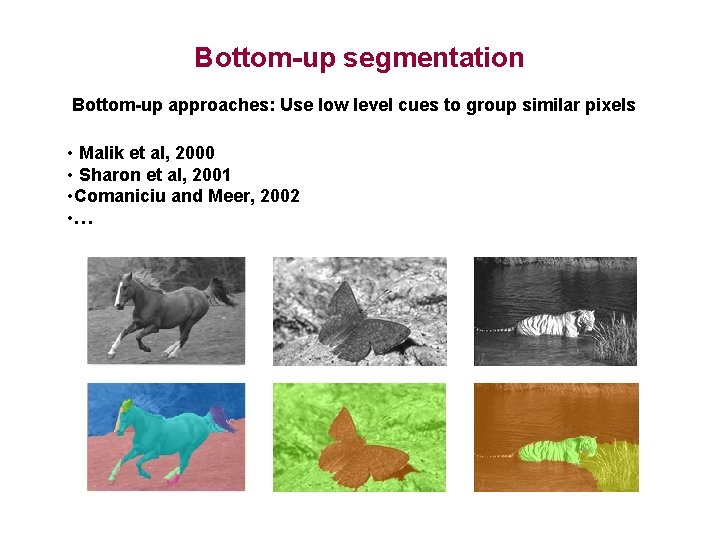 Bottom-up segmentation

Bottom-up approaches: Use low level cues to group similar pixels

• Malik et al, 2000
• Sharon et al, 2001
•Comaniciu and Meer, 2002
•…